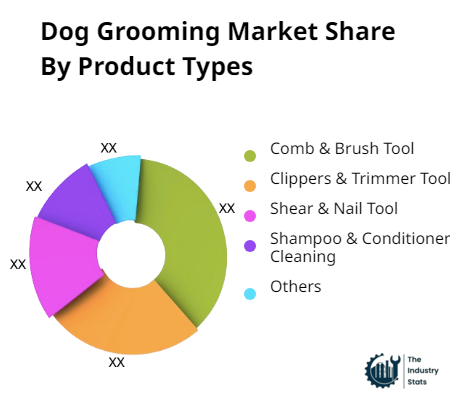 Dog Grooming Market Share By Product Types

XX
XX
XX
XX
XX

Comb & Brush Tool
Clippers & Trimmer Tool
Shear & Nail Tool
Shampoo & Conditioner Cleaning
Others

The Industry Stats